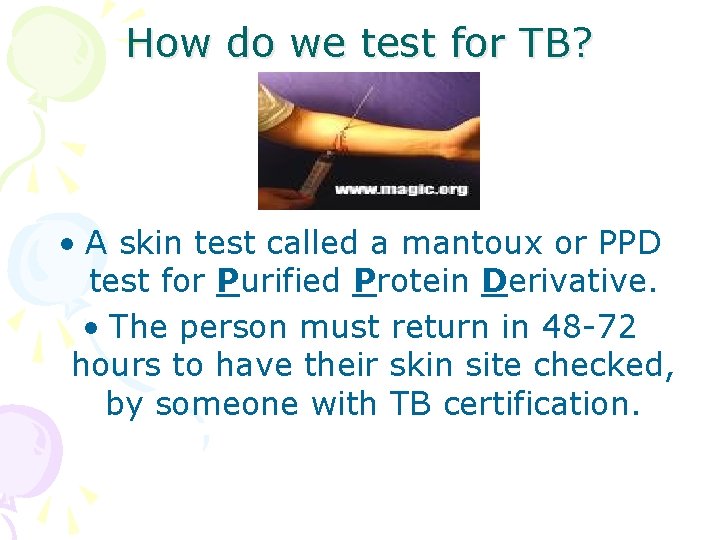 How do we test for TB?

www.magic.org

• A skin test called a mantoux or PPD test for Purified Protein Derivative.

• The person must return in 48-72 hours to have their skin site checked, by someone with TB certification.